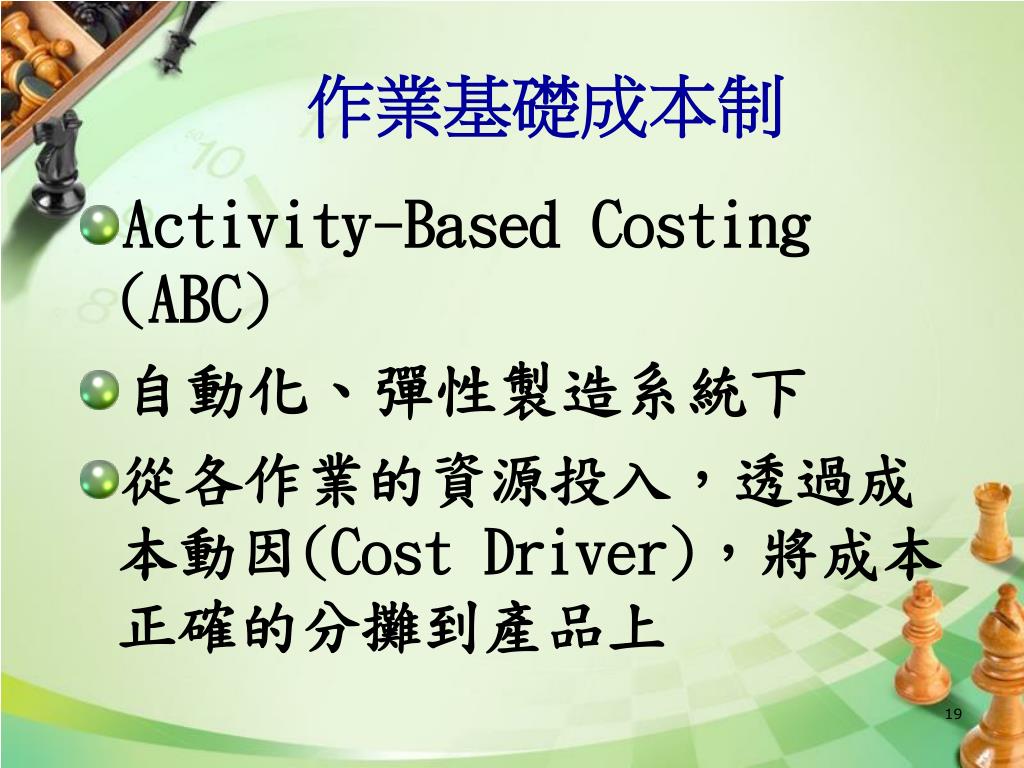 作業基礎成本制

Activity-Based Costing (ABC)

自動化、彈性製造系統下

從各作業的資源投入，透過成本動因(Cost Driver)，將成本正確的分攤到產品上

19